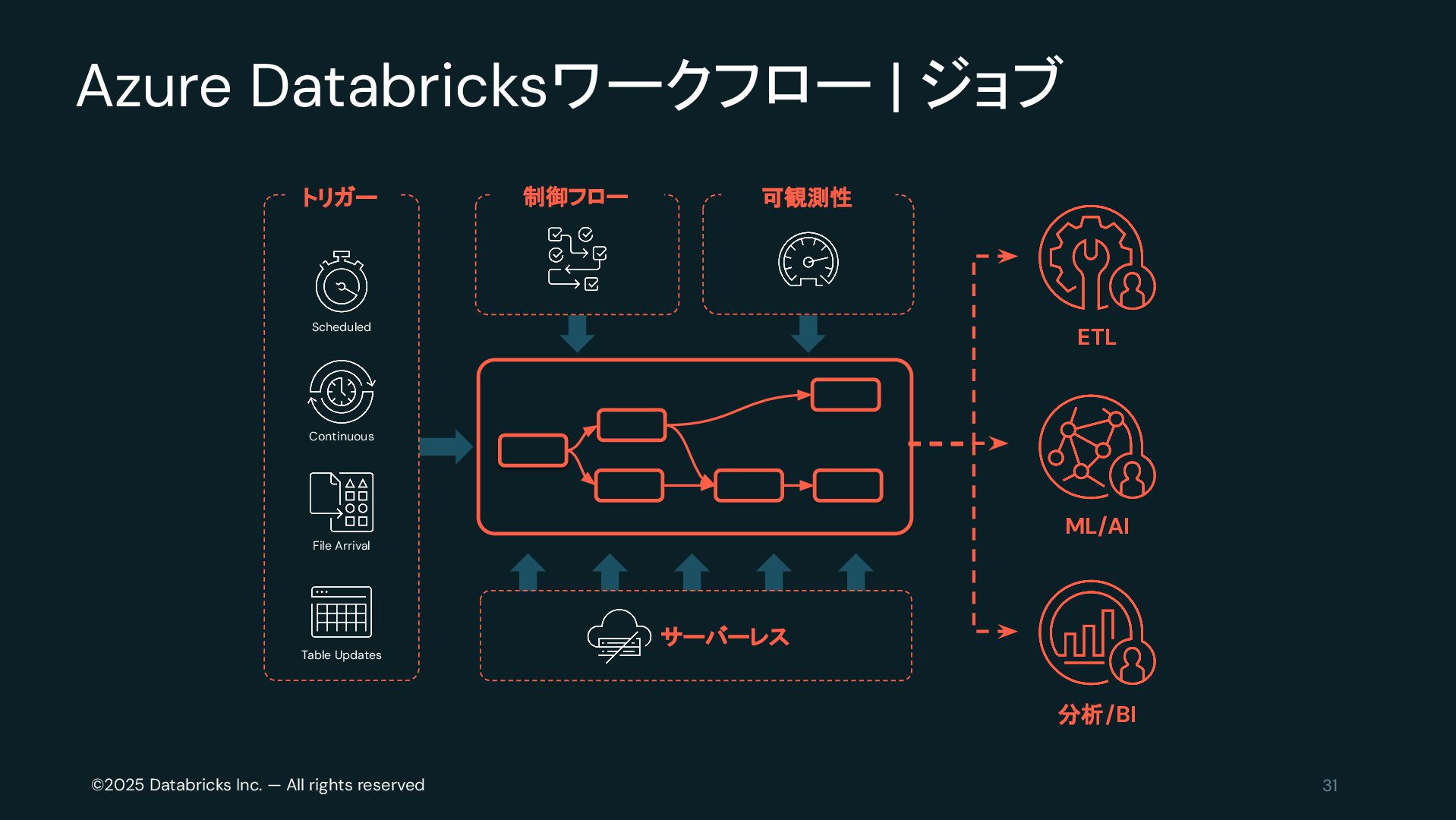 Azure Databricksワークフロー | ジョブ

トリガー

Scheduled

Continuous

File Arrival

Table Updates

制御フロー

可観測性

サーバーレス

ETL

ML/AI

分析/BI

©2025 Databricks Inc. — All rights reserved

31